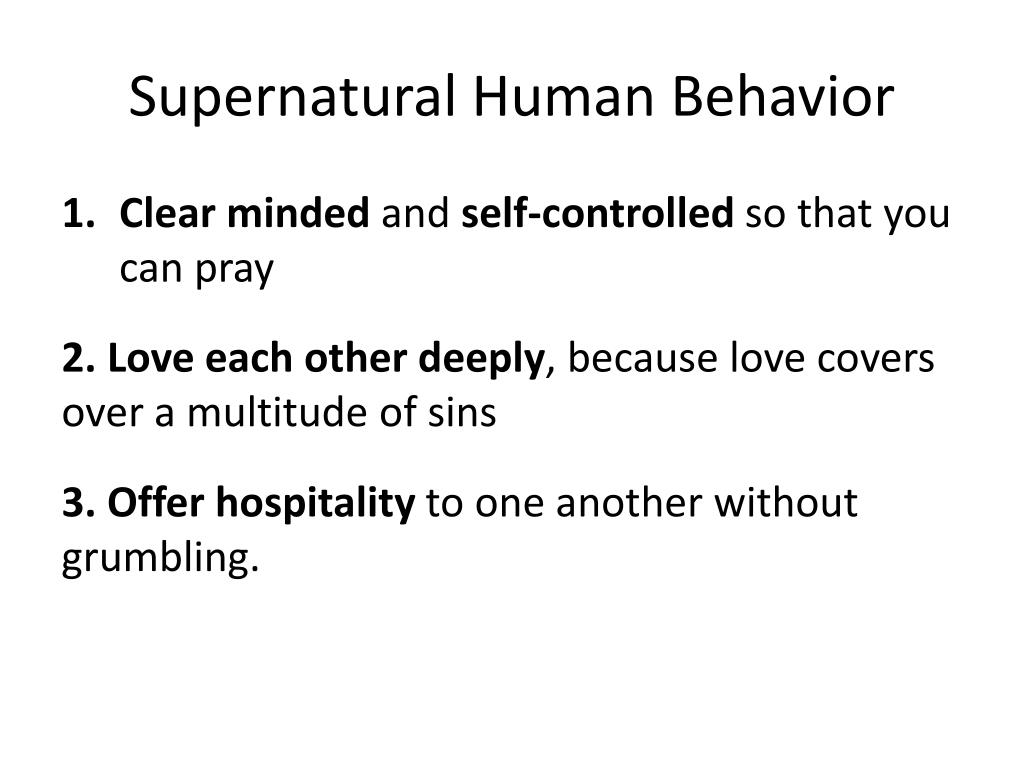 Supernatural Human Behavior

1. Clear minded and self-controlled so that you can pray

2. Love each other deeply, because love covers over a multitude of sins

3. Offer hospitality to one another without grumbling.